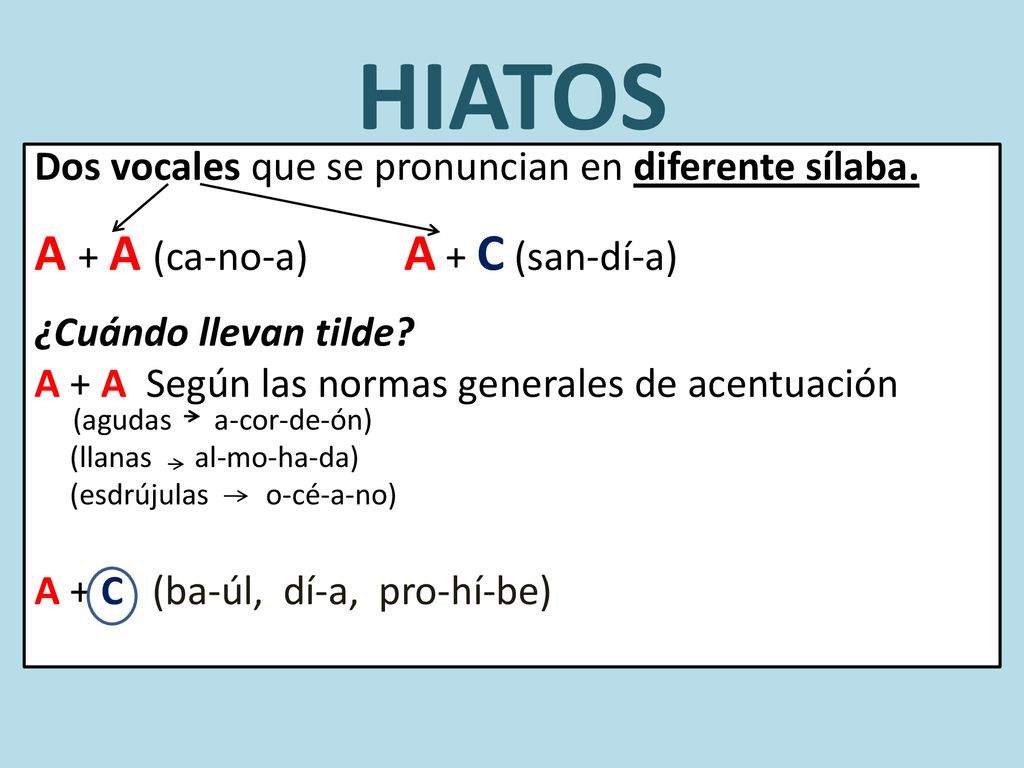 HIATOS

Dos vocales que se pronuncian en diferente sílaba.

A + A (ca-no-a) A + C (san-dí-a)

¿Cuándo llevan tilde?

A + A Según las normas generales de acentuación
(agudas → a-cor-de-ón)
(llanas → al-mo-ha-da)
(esdrújulas → o-cé-a-no)

A + C (ba-úl, dí-a, pro-hí-be)